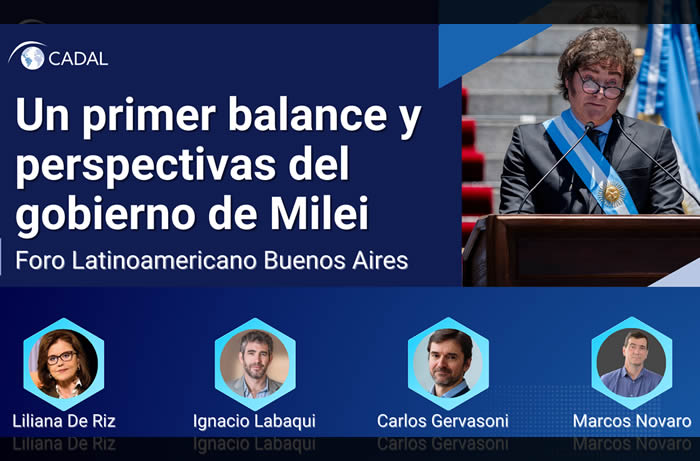 CADAL

Un primer balance y perspectivas del gobierno de Milei

Foro Latinoamericano Buenos Aires

Liliana De Riz

Ignacio Labaqui

Carlos Gervasoni

Marcos Novaro

Liliana De Riz

Ignacio Labaqui

Carlos Gervasoni

Marcos Novaro